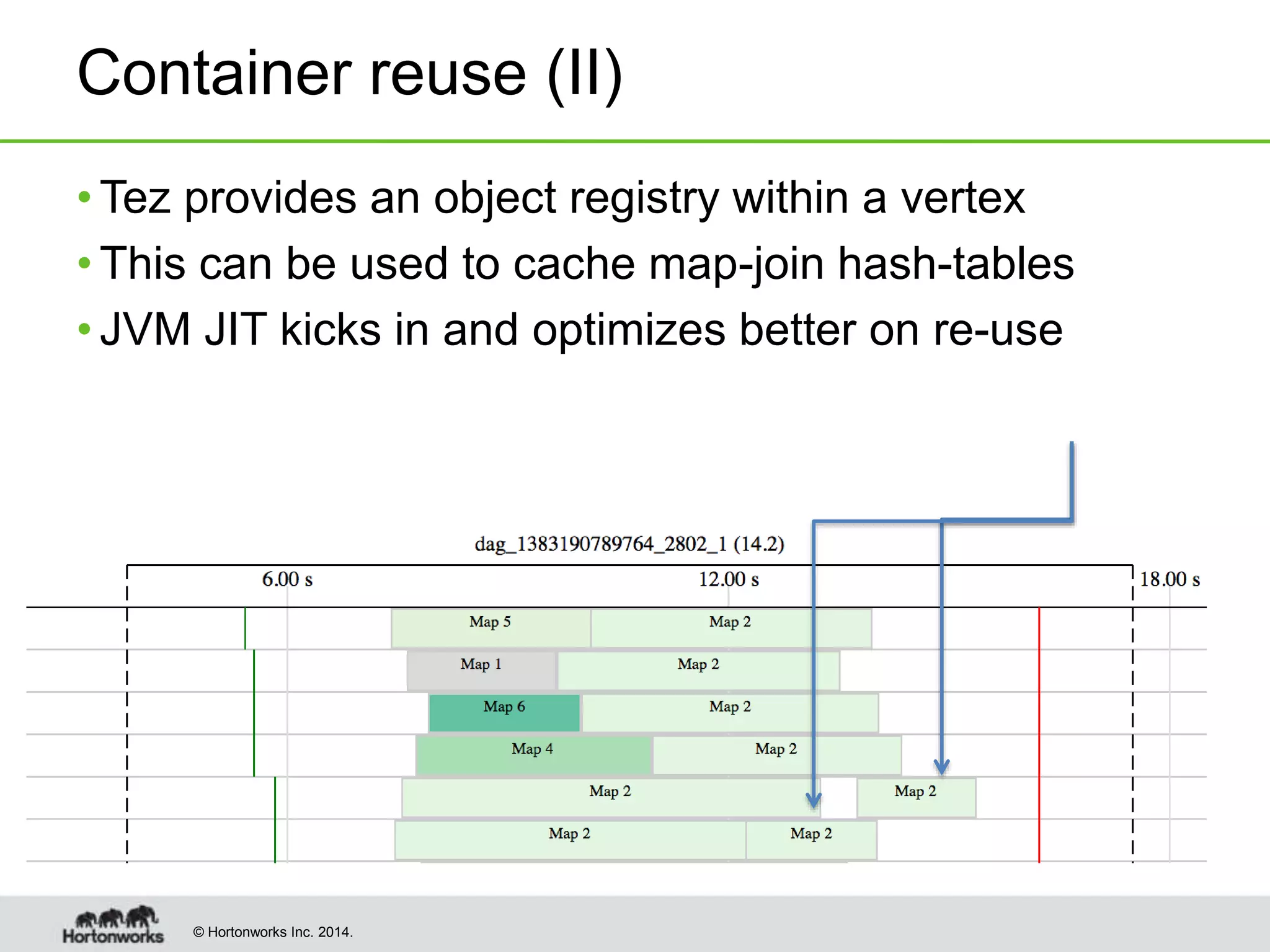 Container reuse (II)

• Tez provides an object registry within a vertex
• This can be used to cache map-join hash-tables
• JVM JIT kicks in and optimizes better on re-use

dag_1383190789764_2802_1 (14.2)

6.00 s
12.00 s
18.00 s

Map 5
Map 2
Map 1
Map 2
Map 6
Map 2
Map 4
Map 2
Map 2
Map 2
Map 2
Map 2

Hortonworks
© Hortonworks Inc. 2014.